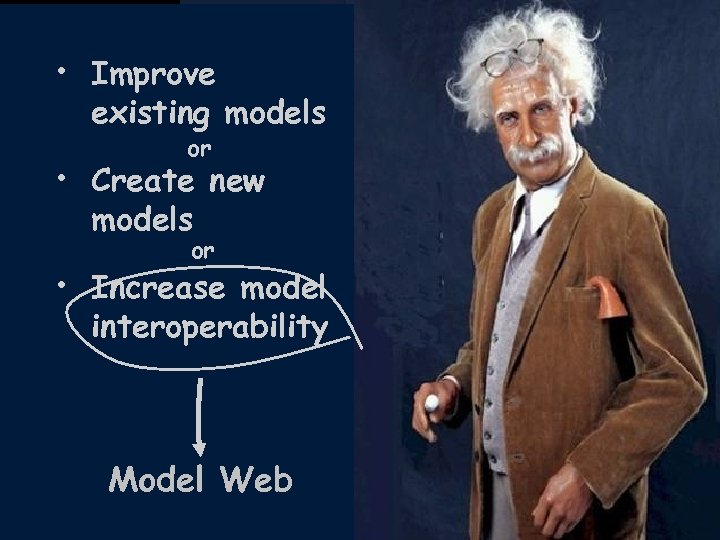 • Improve existing models

or

• Create new models

or

• Increase model interoperability

Model Web